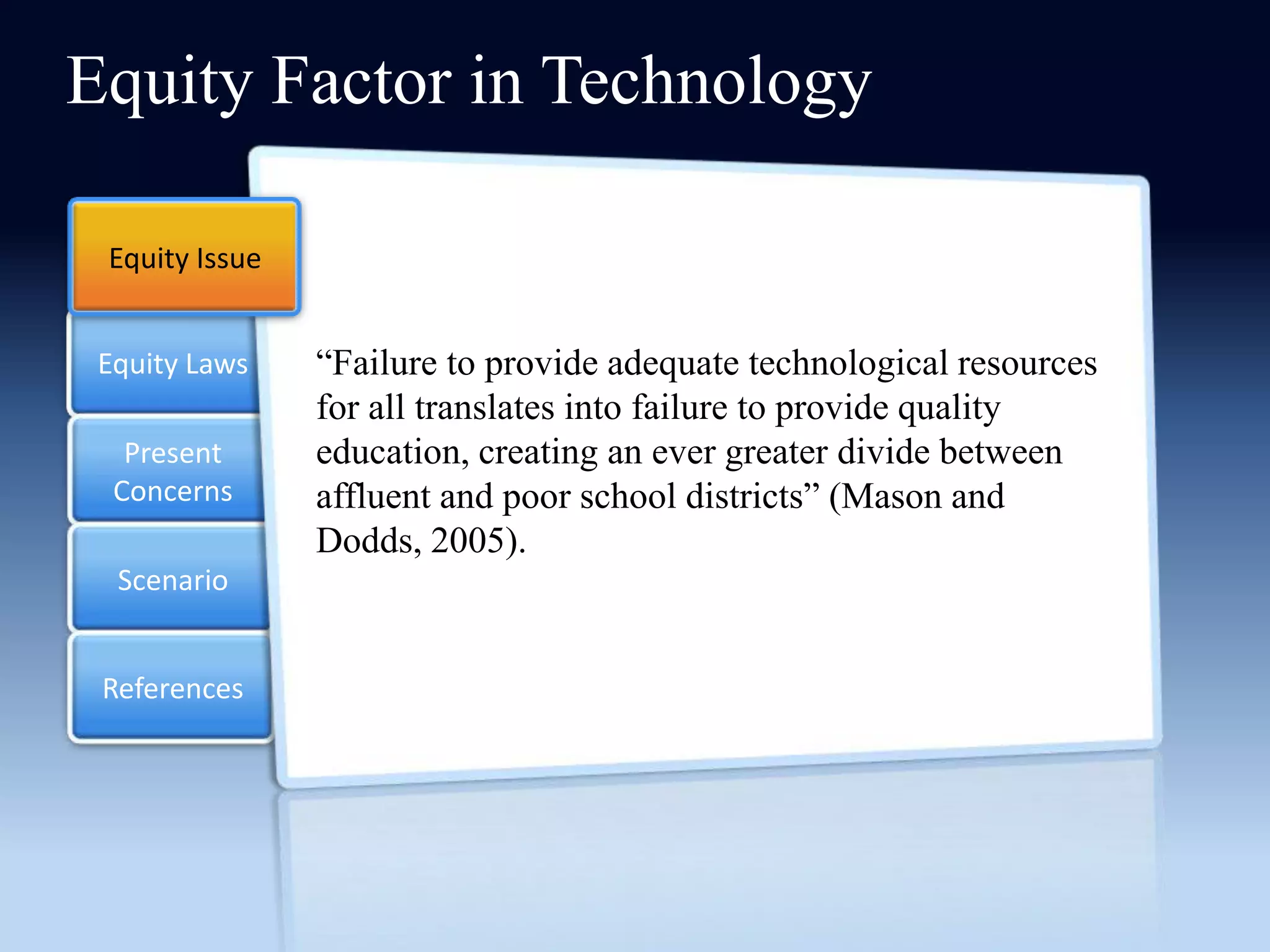 Equity Factor in Technology

Equity Issue

Equity Laws

Present Concerns

Scenario

References

“Failure to provide adequate technological resources for all translates into failure to provide quality education, creating an ever greater divide between affluent and poor school districts” (Mason and Dodds, 2005).